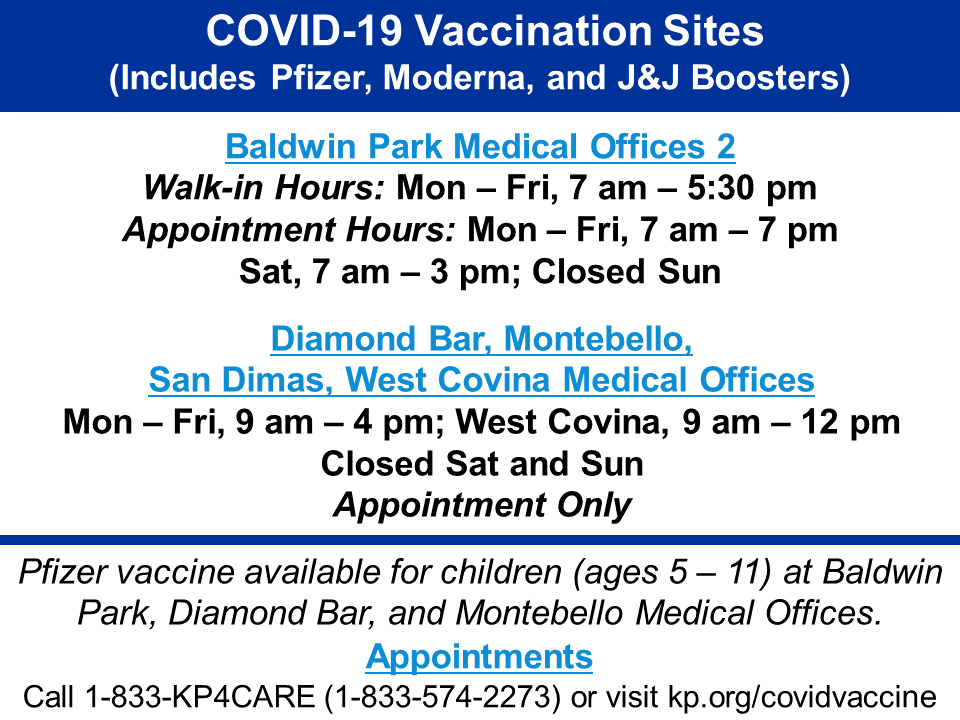 COVID-19 Vaccination Sites
(Includes Pfizer, Moderna, and J&J Boosters)

Baldwin Park Medical Offices 2
Walk-in Hours: Mon – Fri, 7 am – 5:30 pm
Appointment Hours: Mon – Fri, 7 am – 7 pm
Sat, 7 am – 3 pm; Closed Sun

Diamond Bar, Montebello, San Dimas, West Covina Medical Offices
Mon – Fri, 9 am – 4 pm; West Covina, 9 am – 12 pm
Closed Sat and Sun
Appointment Only

Pfizer vaccine available for children (ages 5 – 11) at Baldwin Park, Diamond Bar, and Montebello Medical Offices.

Appointments
Call 1-833-KP4CARE (1-833-574-2273) or visit kp.org/covidvaccine